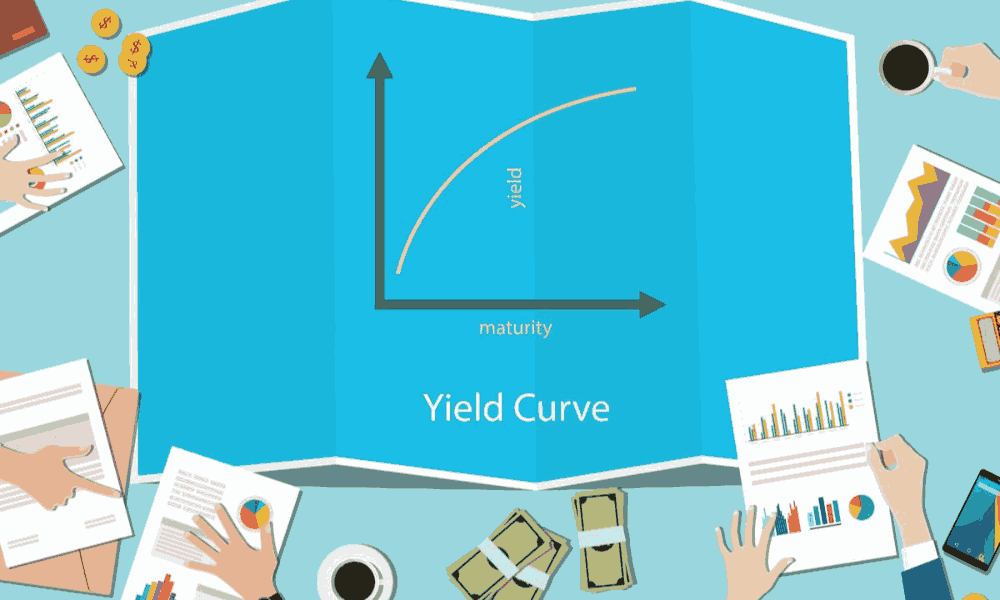 yield

maturity

Yield Curve